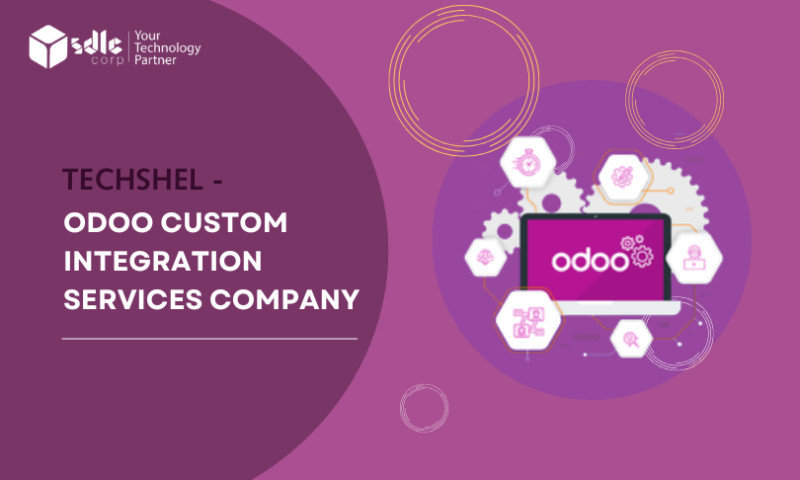 sdlc corp Your Technology Partner

TECHSHEL - ODOO CUSTOM INTEGRATION SERVICES COMPANY

odoo